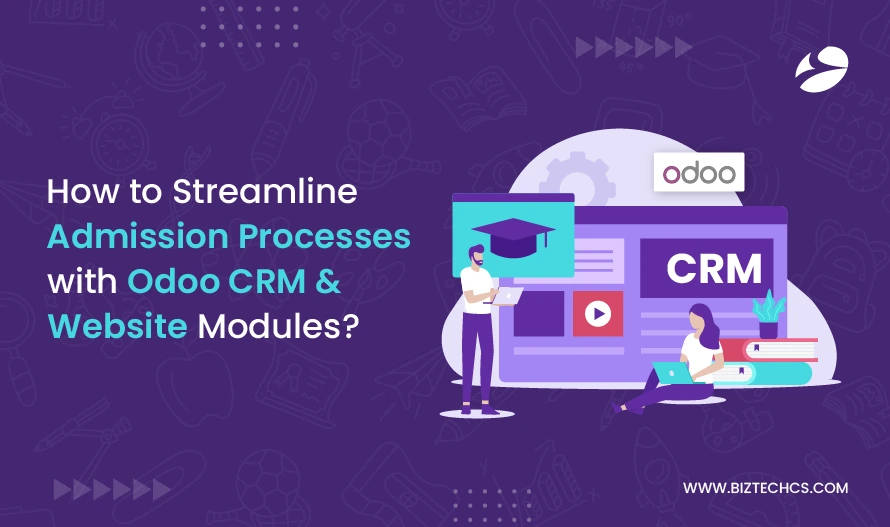 How to Streamline Admission Processes with Odoo CRM & Website Modules?

odoo

CRM

WWW.BIZTECHCS.COM